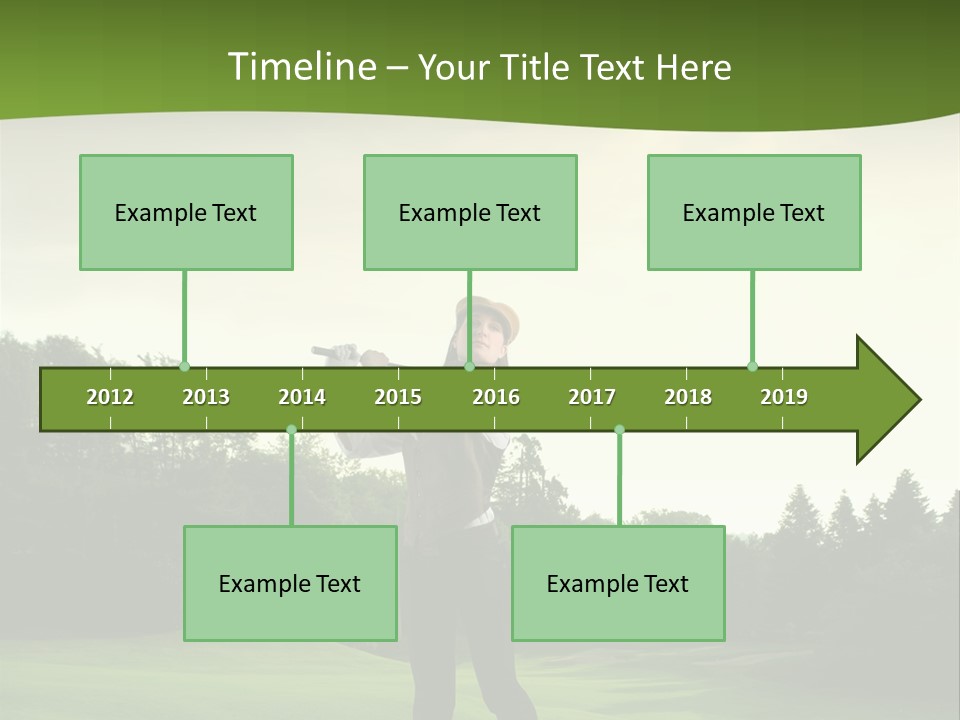 Timeline – Your Title Text Here

Example Text

Example Text

Example Text

2012 2013 2014 2015 2016 2017 2018 2019

Example Text

Example Text